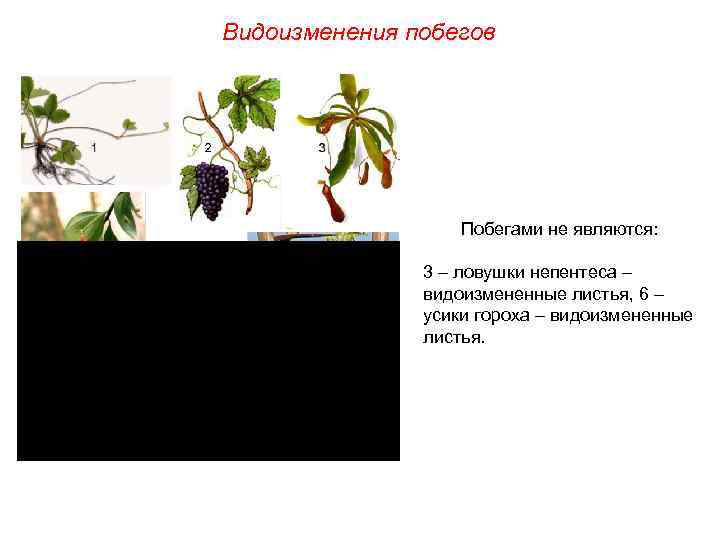 Видоизменения побегов

1

2

3

Побегами не являются:

3 – ловушки непентеса – видоизмененные листья, 6 – усики гороха – видоизмененные листья.